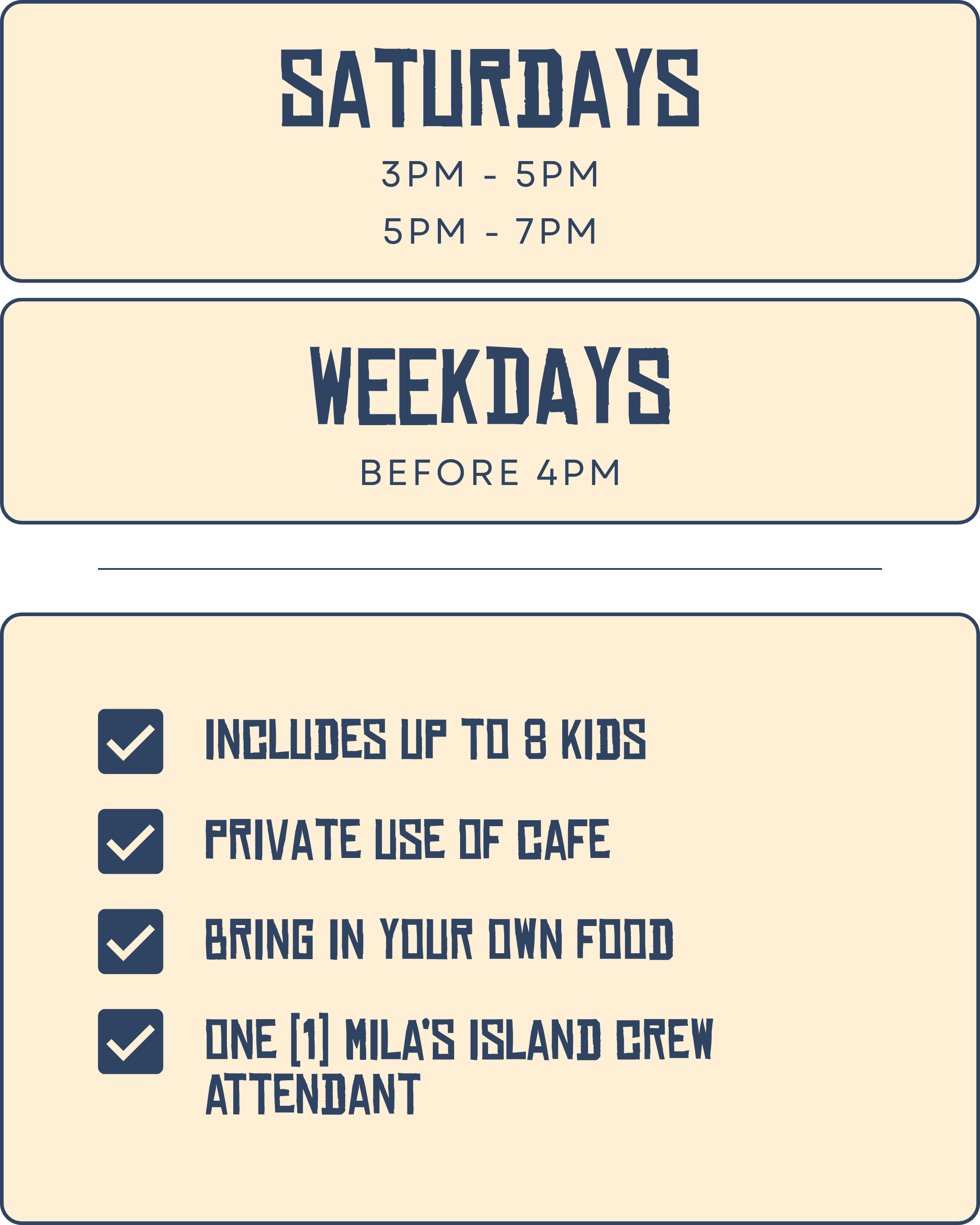 SATURDAYS

3PM - 5PM

5PM - 7PM

WEEKDAYS

BEFORE 4PM

INCLUDES UP TO 8 KIDS

PRIVATE USE OF CAFE

BRING IN YOUR OWN FOOD

ONE [1] MILA'S ISLAND CREW ATTENDANT